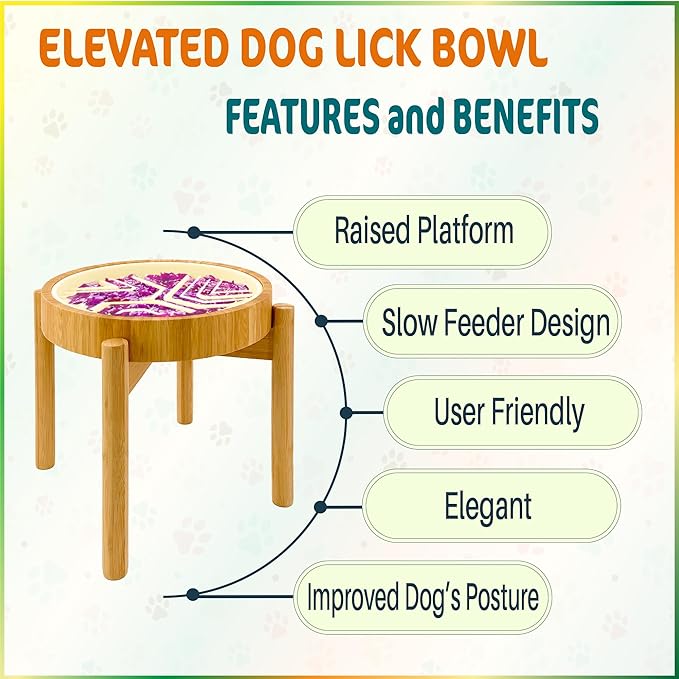 ELEVATED DOG LICK BOWL
FEATURES and BENEFITS

Raised Platform

Slow Feeder Design

User Friendly

Elegant

Improved Dog's Posture